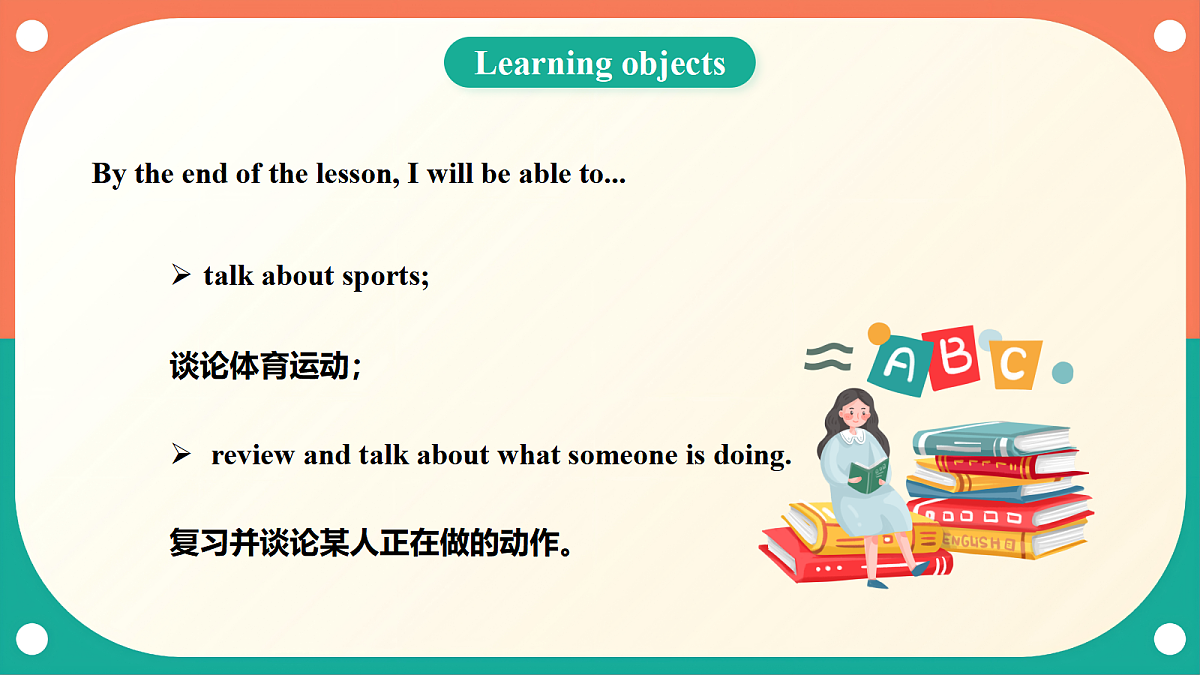 Learning objects

By the end of the lesson, I will be able to...

➢ talk about sports;

谈论体育运动；

➢ review and talk about what someone is doing.

复习并谈论某人正在做的动作。

A B C

ENGLISH